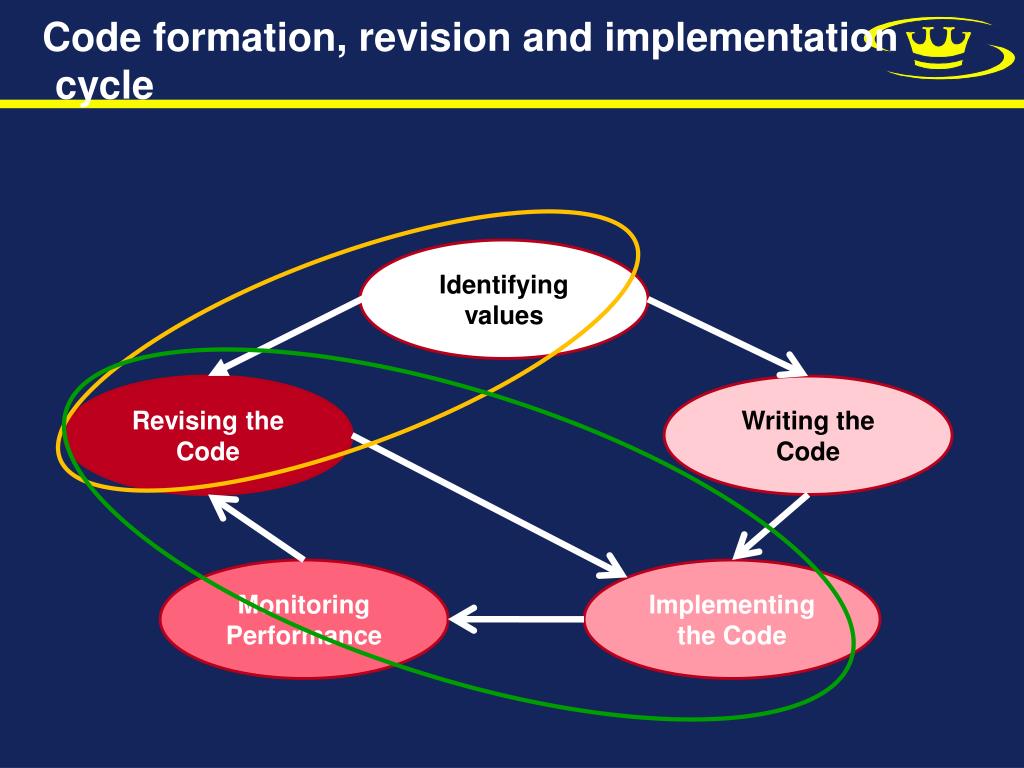 Code formation, revision and implementation cycle

Identifying values

Revising the Code

Writing the Code

Monitoring Performance

Implementing the Code